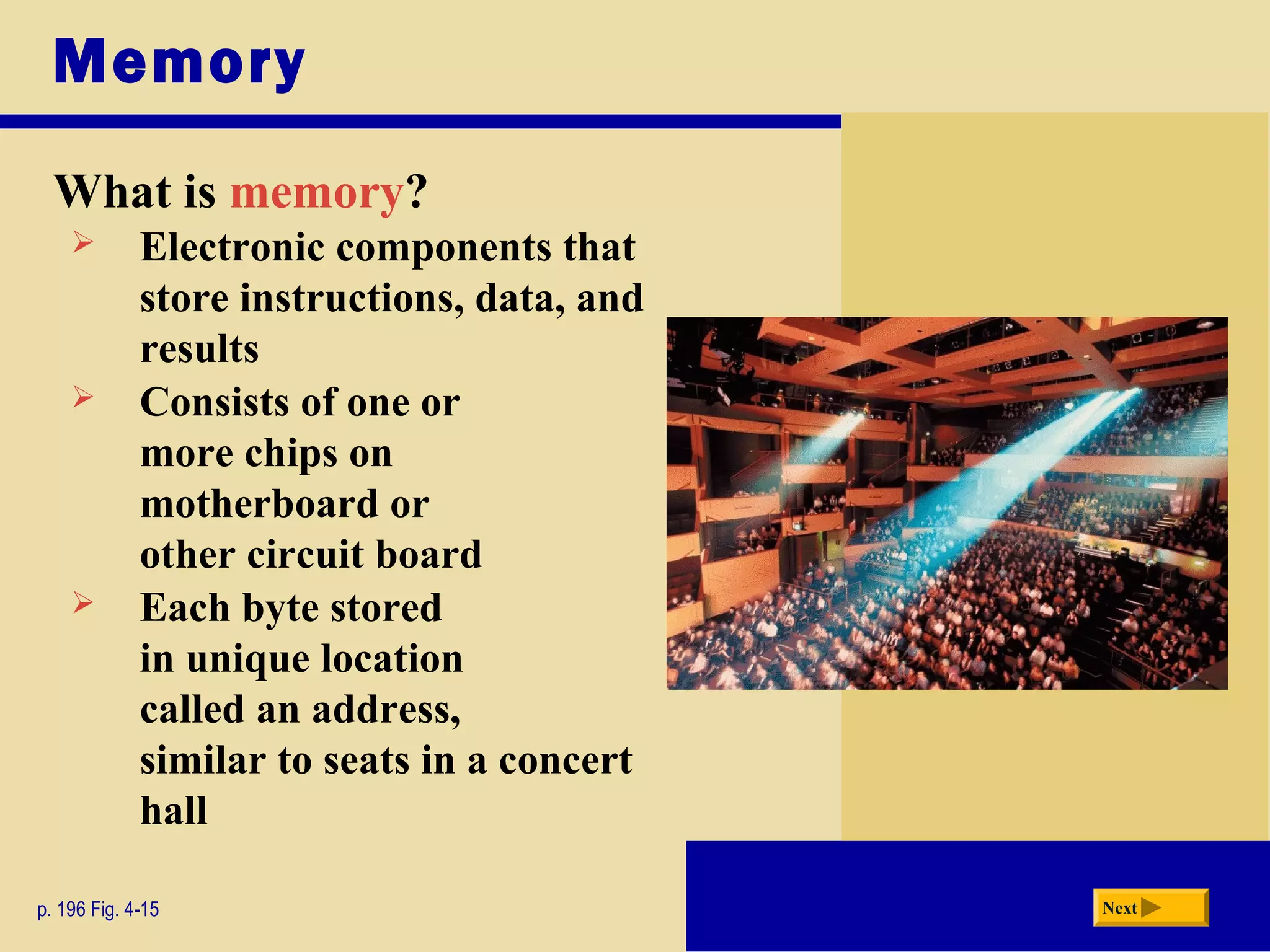 Memory

What is memory?

➢ Electronic components that store instructions, data, and results

➢ Consists of one or more chips on motherboard or other circuit board

➢ Each byte stored in unique location called an address, similar to seats in a concert hall

p. 196 Fig. 4-15

Next